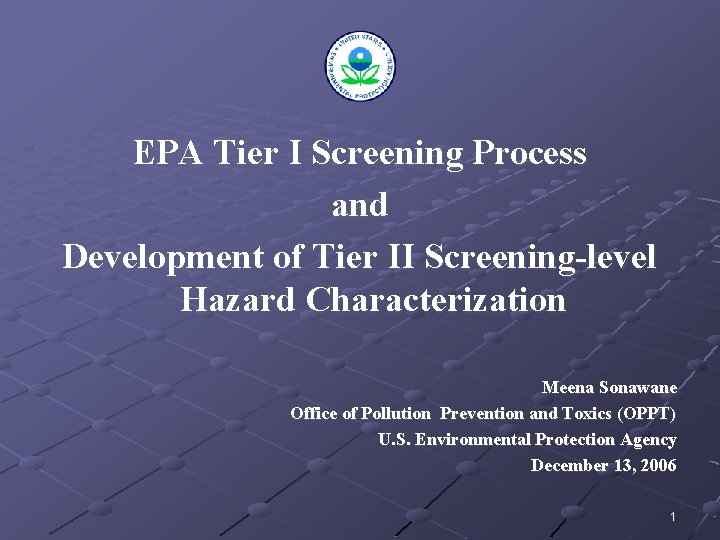 UNITED STATES ENVIRONMENTAL PROTECTION AGENCY

EPA Tier I Screening Process
and
Development of Tier II Screening-level Hazard Characterization

Meena Sonawane
Office of Pollution Prevention and Toxics (OPPT)
U.S. Environmental Protection Agency
December 13, 2006

1